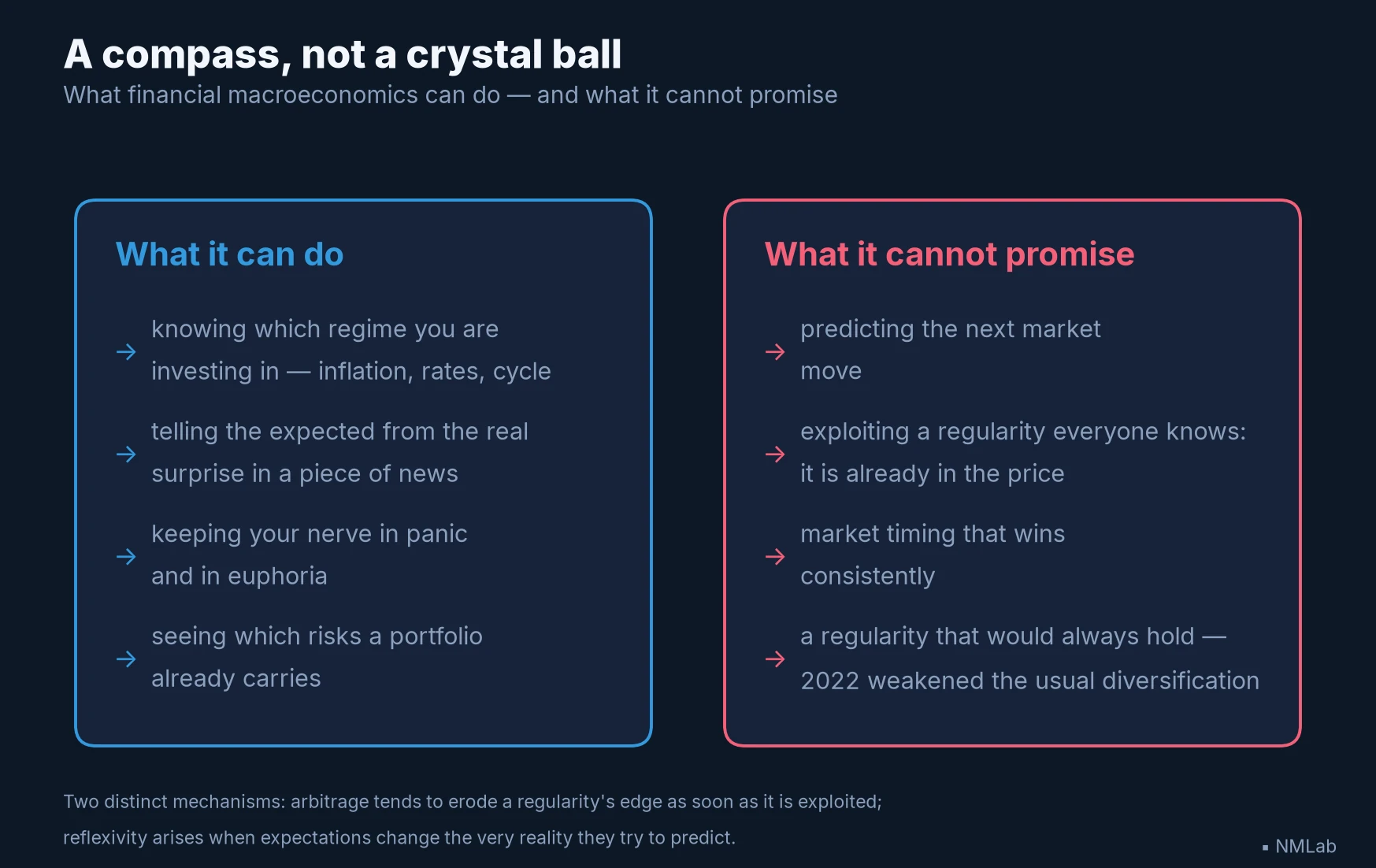 A compass, not a crystal ball

What financial macroeconomics can do — and what it cannot promise

What it can do

→ knowing which regime you are investing in — inflation, rates, cycle

→ telling the expected from the real surprise in a piece of news

→ keeping your nerve in panic and in euphoria

→ seeing which risks a portfolio already carries

What it cannot promise

→ predicting the next market move

→ exploiting a regularity everyone knows: it is already in the price

→ market timing that wins consistently

→ a regularity that would always hold — 2022 weakened the usual diversification

Two distinct mechanisms: arbitrage tends to erode a regularity's edge as soon as it is exploited; reflexivity arises when expectations change the very reality they try to predict.

▪ NMLab